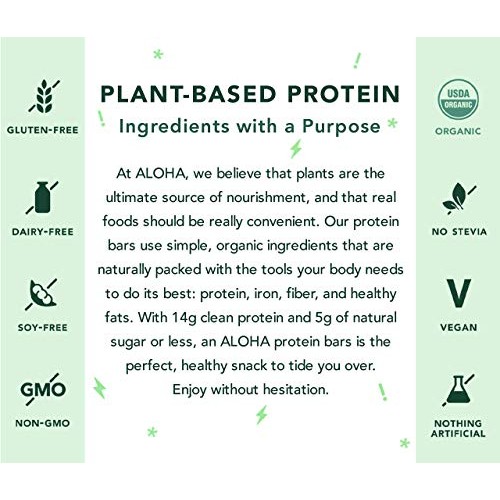 GLUTEN-FREE

DAIRY-FREE

SOY-FREE

GMO

NON-GMO

PLANT-BASED PROTEIN
Ingredients with a Purpose

At ALOHA, we believe that plants are the ultimate source of nourishment, and that real foods should be really convenient. Our protein bars use simple, organic ingredients that are naturally packed with the tools your body needs to do its best: protein, iron, fiber, and healthy fats. With 14g clean protein and 5g of natural sugar or less, an ALOHA protein bars is the perfect, healthy snack to tide you over. Enjoy without hesitation.

USDA ORGANIC

ORGANIC

NO STEVIA

V

VEGAN

NOTHING ARTIFICIAL